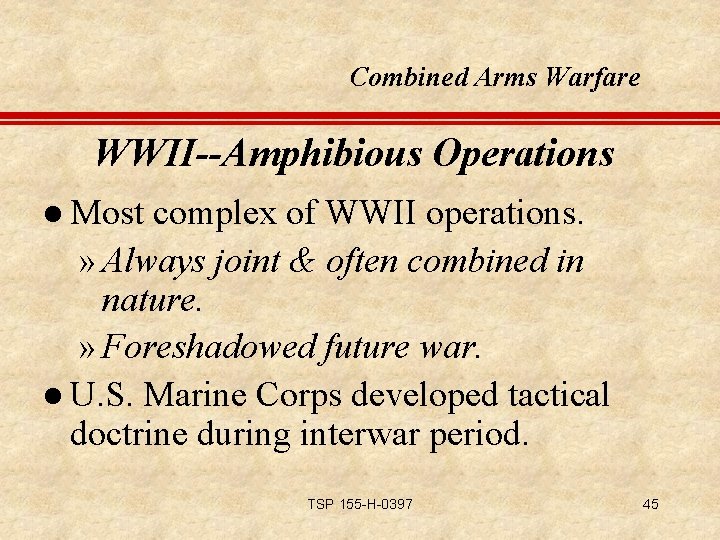 Combined Arms Warfare

WWII--Amphibious Operations

● Most complex of WWII operations.

» Always joint & often combined in nature.

» Foreshadowed future war.

● U.S. Marine Corps developed tactical doctrine during interwar period.

TSP 155-H-0397

45